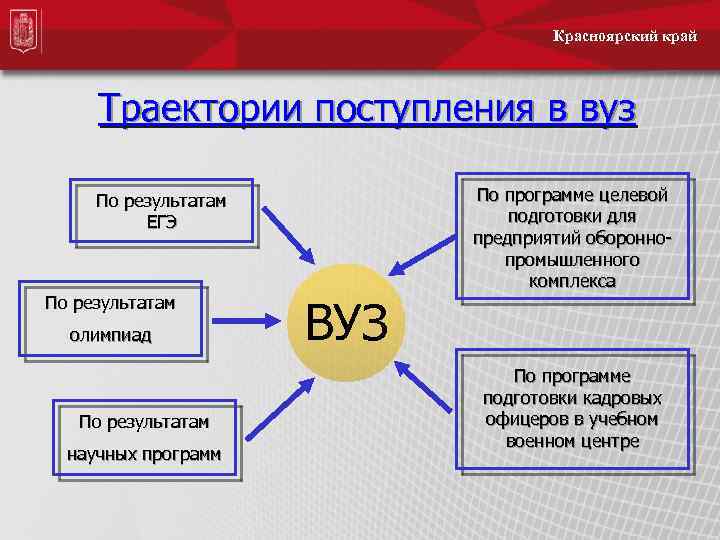 Красноярский край

Траектории поступления в вуз

По результатам ЕГЭ

По результатам олимпиад

По результатам научных программ

ВУЗ

По программе целевой подготовки для предприятий оборонно-промышленного комплекса

По программе подготовки кадровых офицеров в учебном военном центре